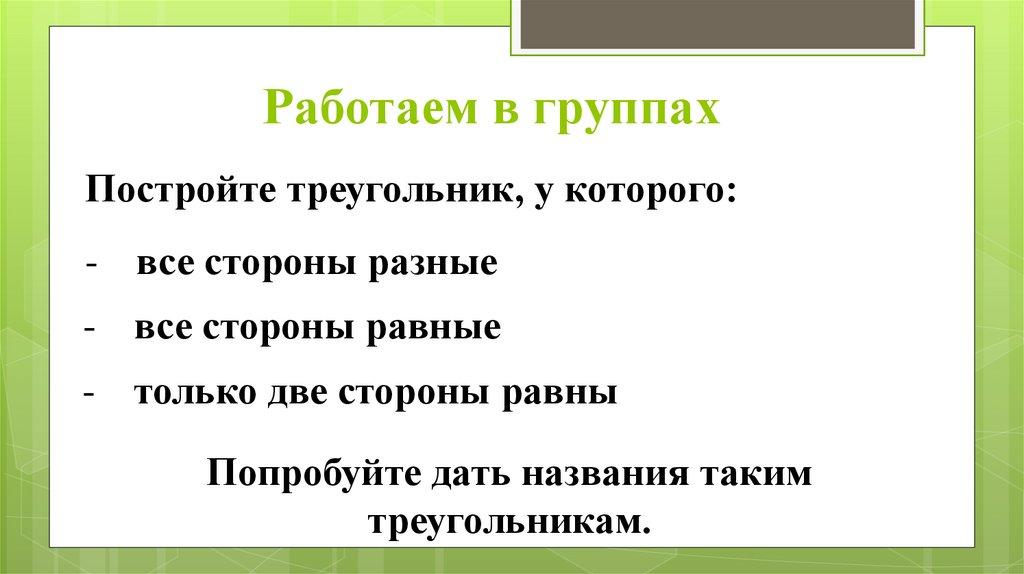 Работаем в группах

Постройте треугольник, у которого:

- все стороны разные

- все стороны равные

- только две стороны равны

Попробуйте дать названия таким треугольникам.